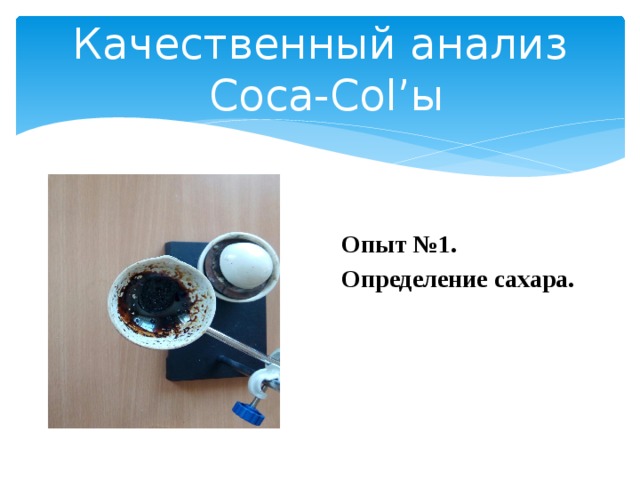 Качественный анализ Coca-Col’ы

Опыт №1.

Определение сахара.